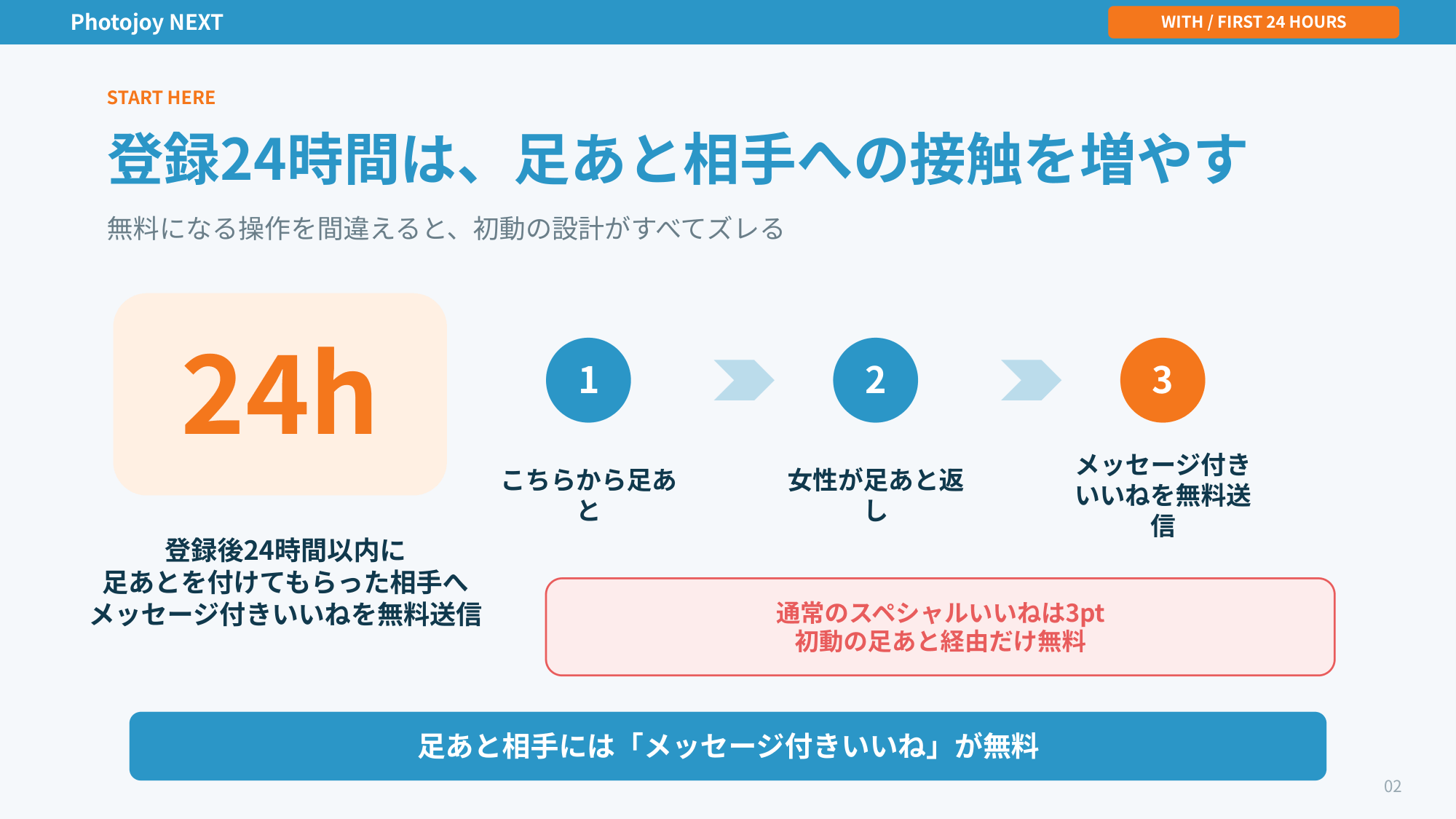 Photojoy NEXT

WITH / FIRST 24 HOURS

START HERE

登録24時間は、足あと相手への接触を増やす

無料になる操作を間違えると、初動の設計がすべてズレる

24h

登録後24時間以内に
足あとを付けてもらった相手へ
メッセージ付きいいねを無料送信

1

こちらから足あと

2

女性が足あと返し

3

メッセージ付きいいねを無料送信

通常のスペシャルいいねは3pt
初動の足あと経由だけ無料

足あと相手には「メッセージ付きいいね」が無料

02